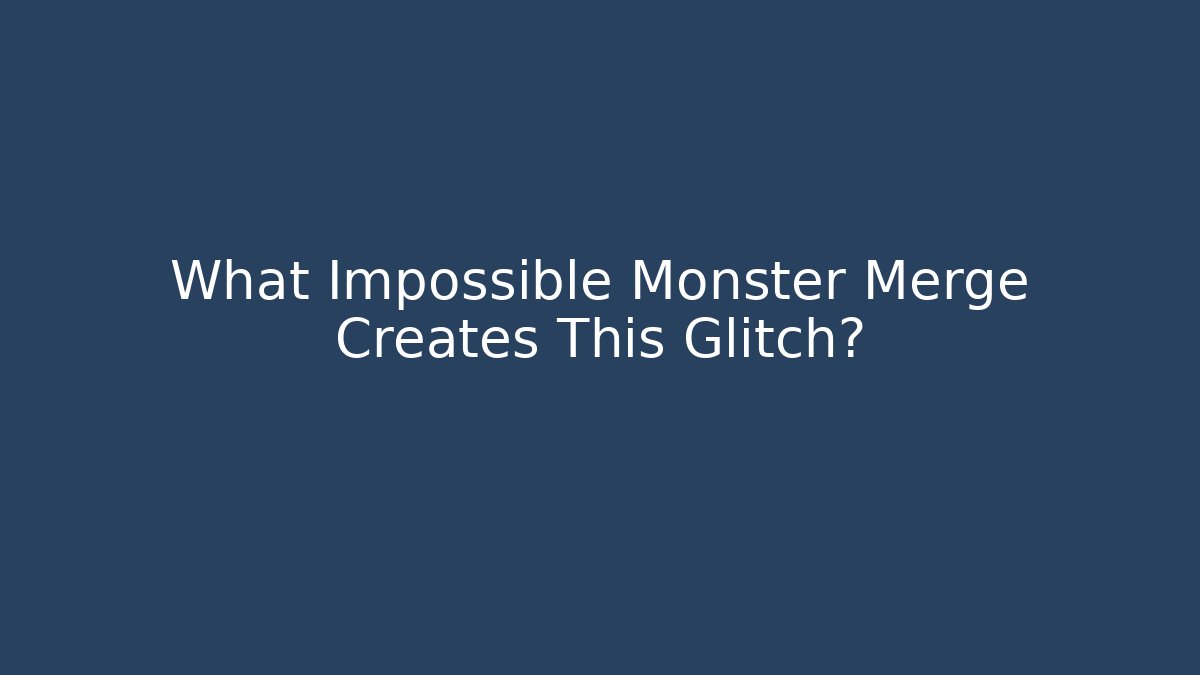 What Impossible Monster Merge Creates This Glitch?